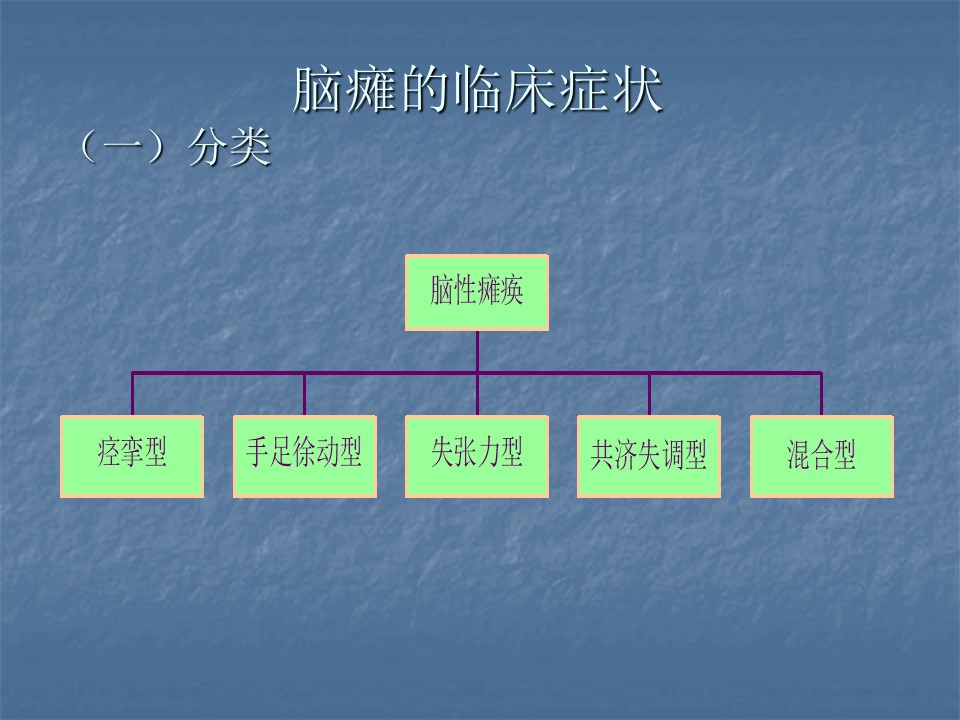 脑瘫的临床症状

（一）分类

脑性瘫痪

痉挛型

手足徐动型

失张力型

共济失调型

混合型